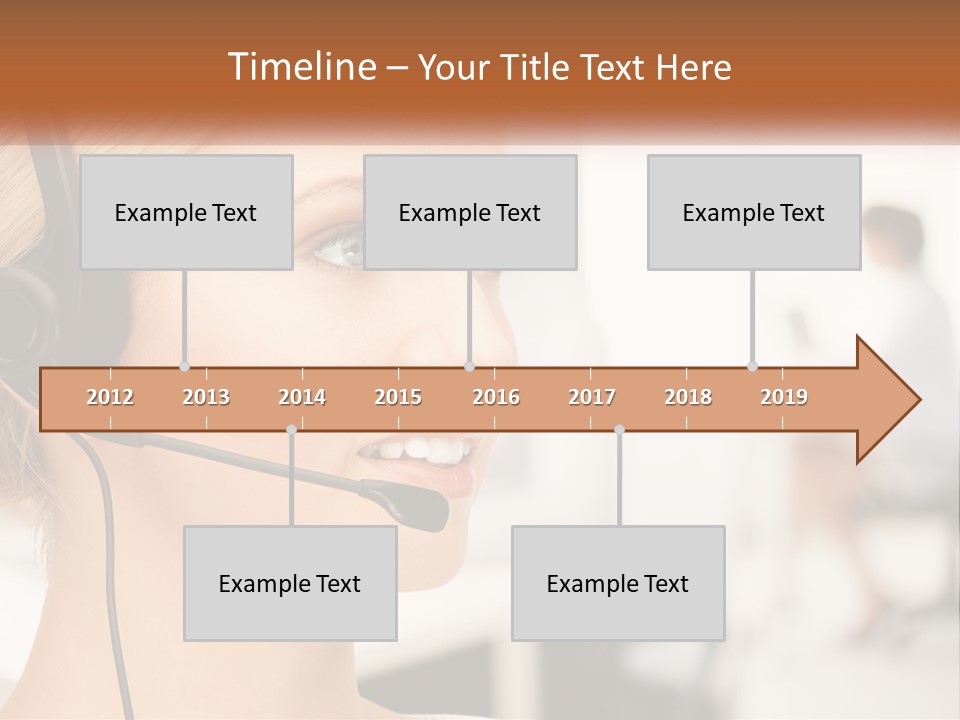 Timeline – Your Title Text Here

Example Text

Example Text

Example Text

2012 2013 2014 2015 2016 2017 2018 2019

Example Text

Example Text